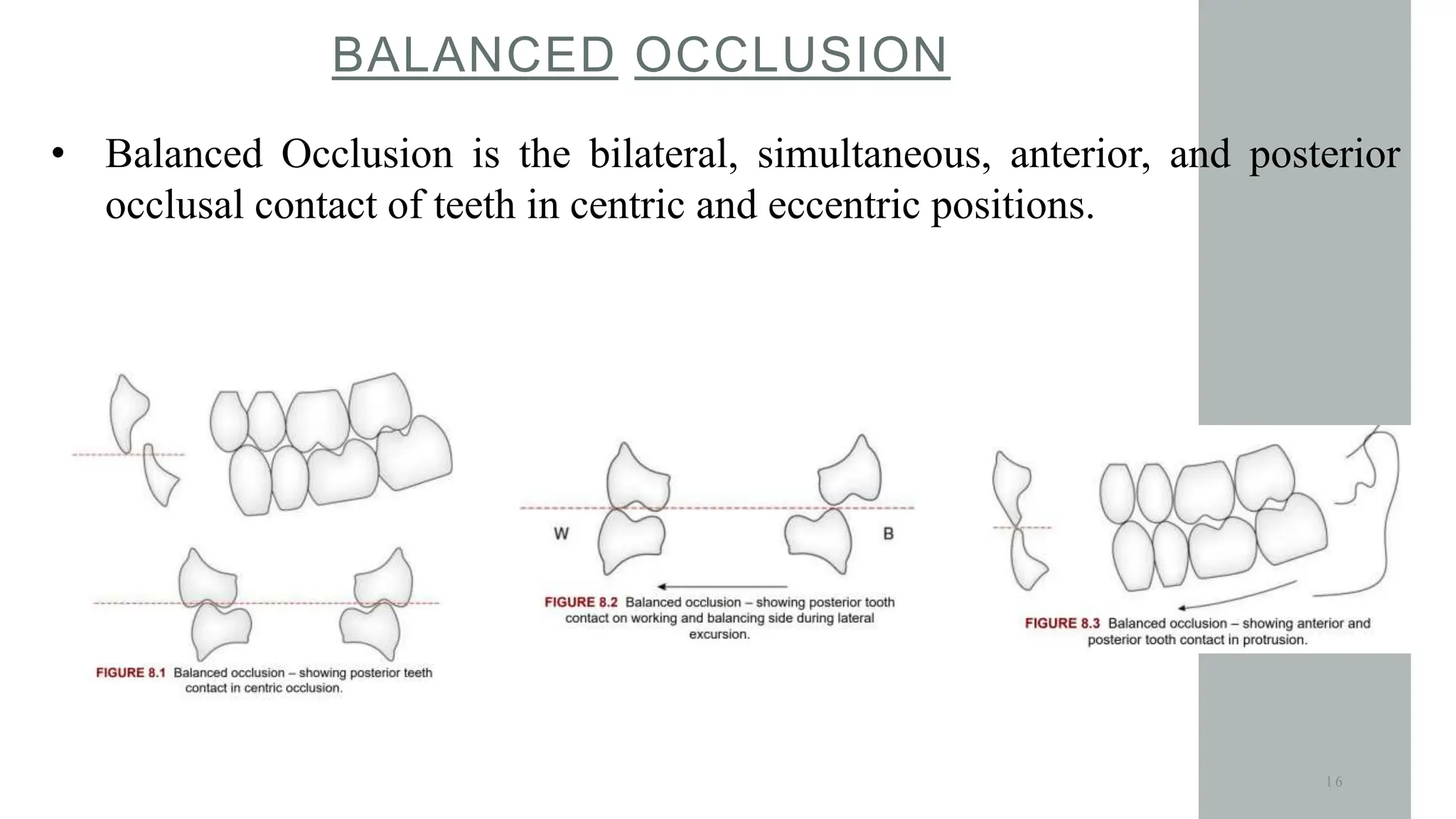 BALANCED OCCLUSION

• Balanced Occlusion is the bilateral, simultaneous, anterior, and posterior occlusal contact of teeth in centric and eccentric positions.

FIGURE 8.1 Balanced occlusion – showing posterior teeth contact in centric occlusion.

W

B

FIGURE 8.2 Balanced occlusion – showing posterior tooth contact on working and balancing side during lateral excursion.

FIGURE 8.3 Balanced occlusion – showing anterior and posterior tooth contact in protrusion.

16